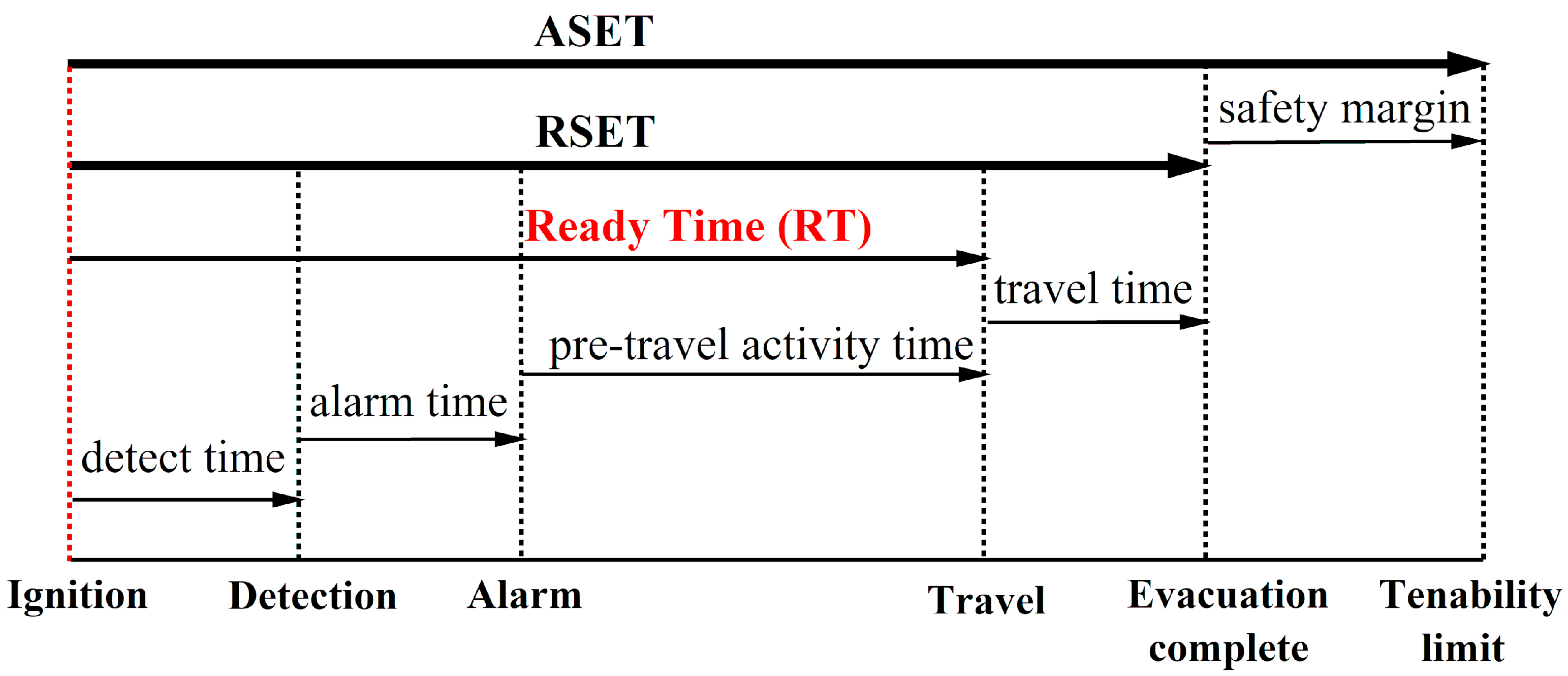 ASET

safety margin

RSET

Ready Time (RT)

travel time

pre-travel activity time

alarm time

detect time

Ignition

Detection

Alarm

Travel

Evacuation complete

Tenability limit